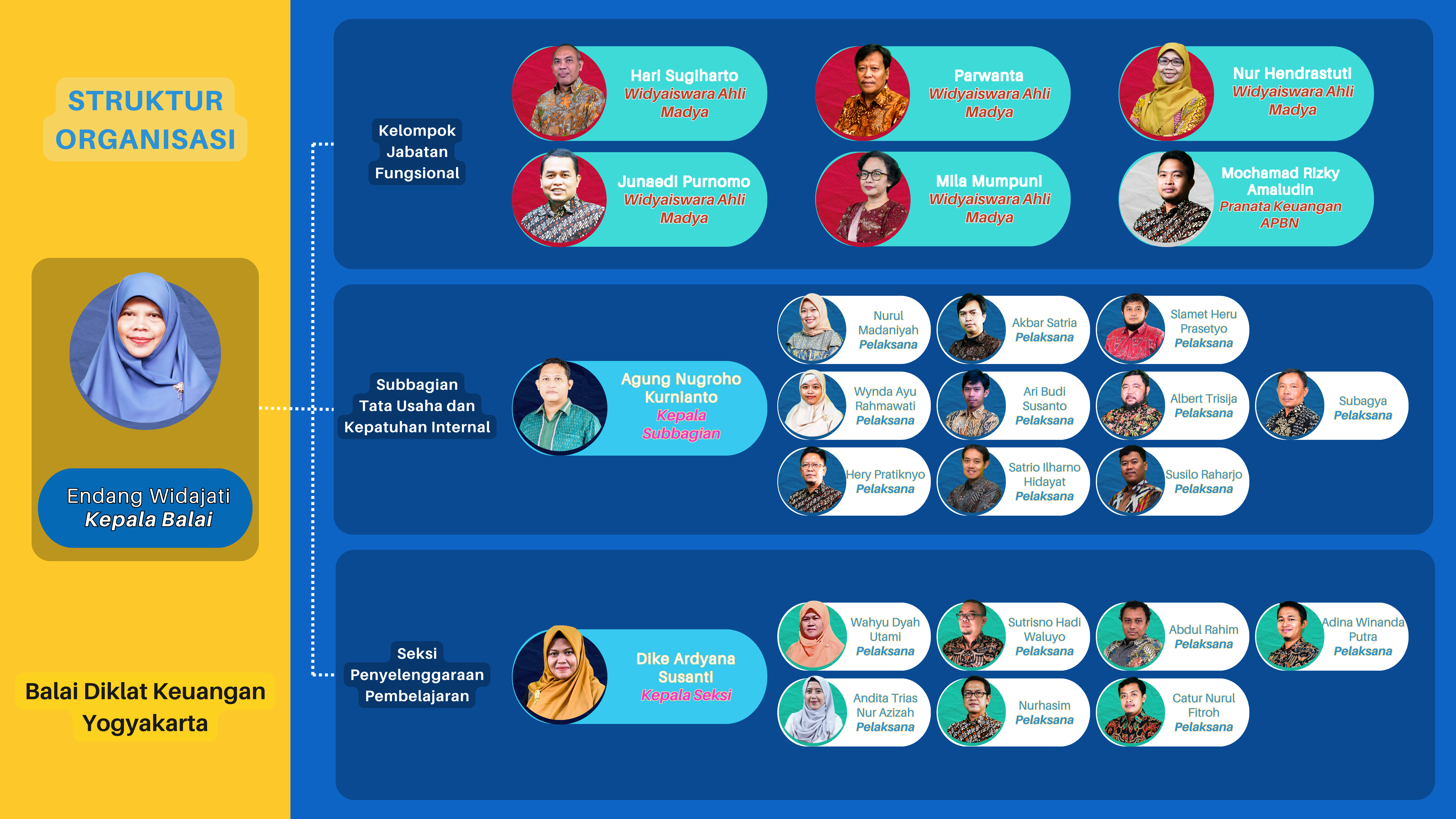 STRUKTUR ORGANISASI

Endang Widajati
Kepala Balai

Balai Diklat Keuangan Yogyakarta

Kelompok Jabatan Fungsional

Hari Sugiharto
Widyaiswara Ahli Madya

Parwanta
Widyaiswara Ahli Madya

Nur Hendrastuti
Widyaiswara Ahli Madya

Junaedi Purnomo
Widyaiswara Ahli Madya

Mila Mumpuni
Widyaiswara Ahli Madya

Mochamad Rizky Amaludin
Pranata Keuangan APBN

Subbagian Tata Usaha dan Kepatuhan Internal

Agung Nugroho Kurnianto
Kepala Subbagian

Nurul Madaniyah
Pelaksana

Akbar Satria
Pelaksana

Slamet Heru Prasetyo
Pelaksana

Wynda Ayu Rahmawati
Pelaksana

Ari Budi Susanto
Pelaksana

Albert Trisija
Pelaksana

Subagya
Pelaksana

Hery Pratiknyo
Pelaksana

Satrio Ilharno Hidayat
Pelaksana

Susilo Raharjo
Pelaksana

Seksi Penyelenggaraan Pembelajaran

Dike Ardyana Susanti
Kepala Seksi

Wahyu Dyah Utami
Pelaksana

Sutrisno Hadi Waluyo
Pelaksana

Abdul Rahim
Pelaksana

Adina Winanda Putra
Pelaksana

Andita Trias Nur Azizah
Pelaksana

Nurhasim
Pelaksana

Catur Nurul Fitroh
Pelaksana